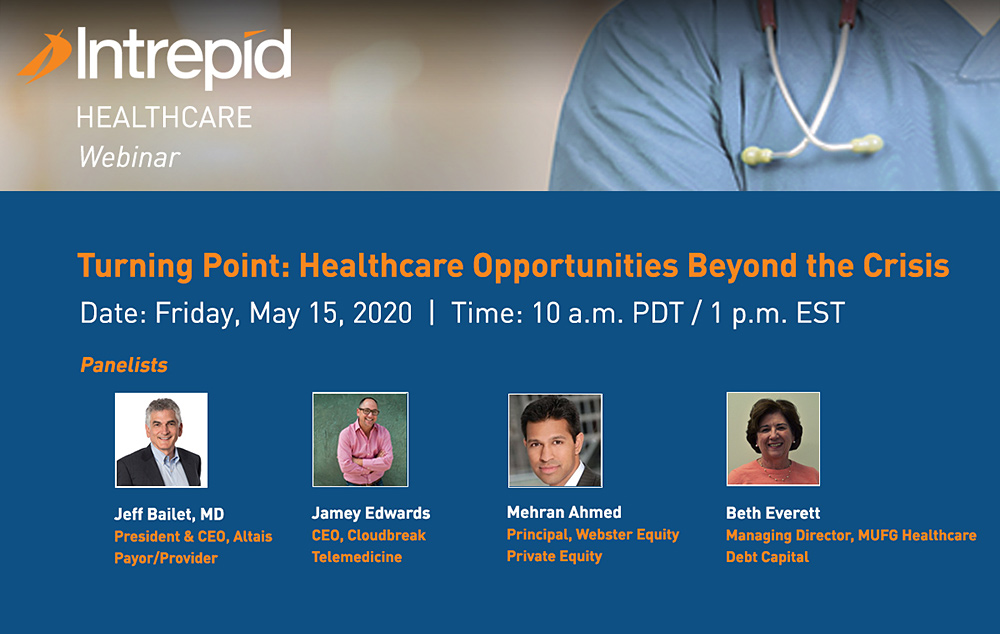 Intrepid
HEALTHCARE
Webinar

Turning Point: Healthcare Opportunities Beyond the Crisis
Date: Friday, May 15, 2020 | Time: 10 a.m. PDT / 1 p.m. EST

Panelists

Jeff Bailet, MD
President & CEO, Altais
Payor/Provider

Jamey Edwards
CEO, Cloudbreak
Telemedicine

Mehran Ahmed
Principal, Webster Equity
Private Equity

Beth Everett
Managing Director, MUFG Healthcare
Debt Capital